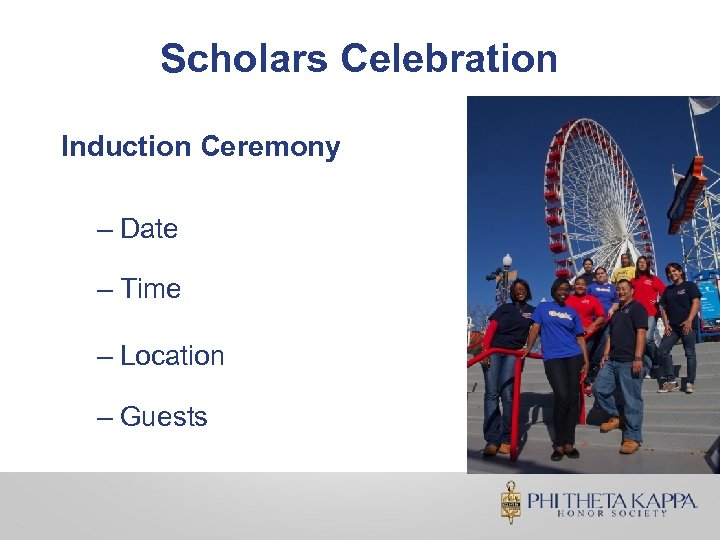 Scholars Celebration

Induction Ceremony

– Date

– Time

– Location

– Guests

PHI THETA KAPPA
HONOR SOCIETY